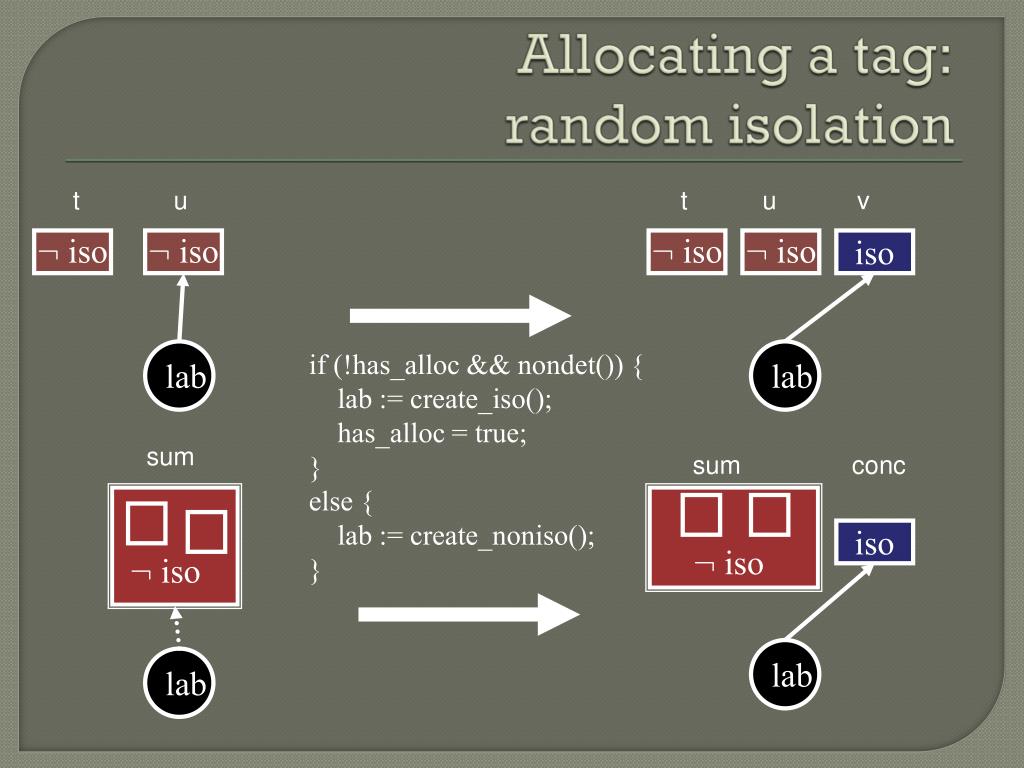 Allocating a tag: random isolation

t u

¬ iso ¬ iso

lab

sum

¬ iso

lab

if (!has_alloc && nondet()) {
lab := create_iso();
has_alloc = true;
}
else {
lab := create_noniso();
}

t u v

¬ iso ¬ iso iso

lab

sum conc

¬ iso

iso

lab